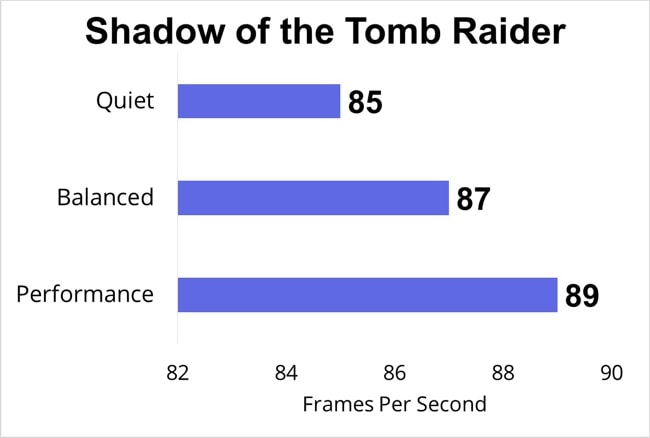 Shadow of the Tomb Raider

Quiet 85

Balanced 87

Performance 89

82 84 86 88 90

Frames Per Second